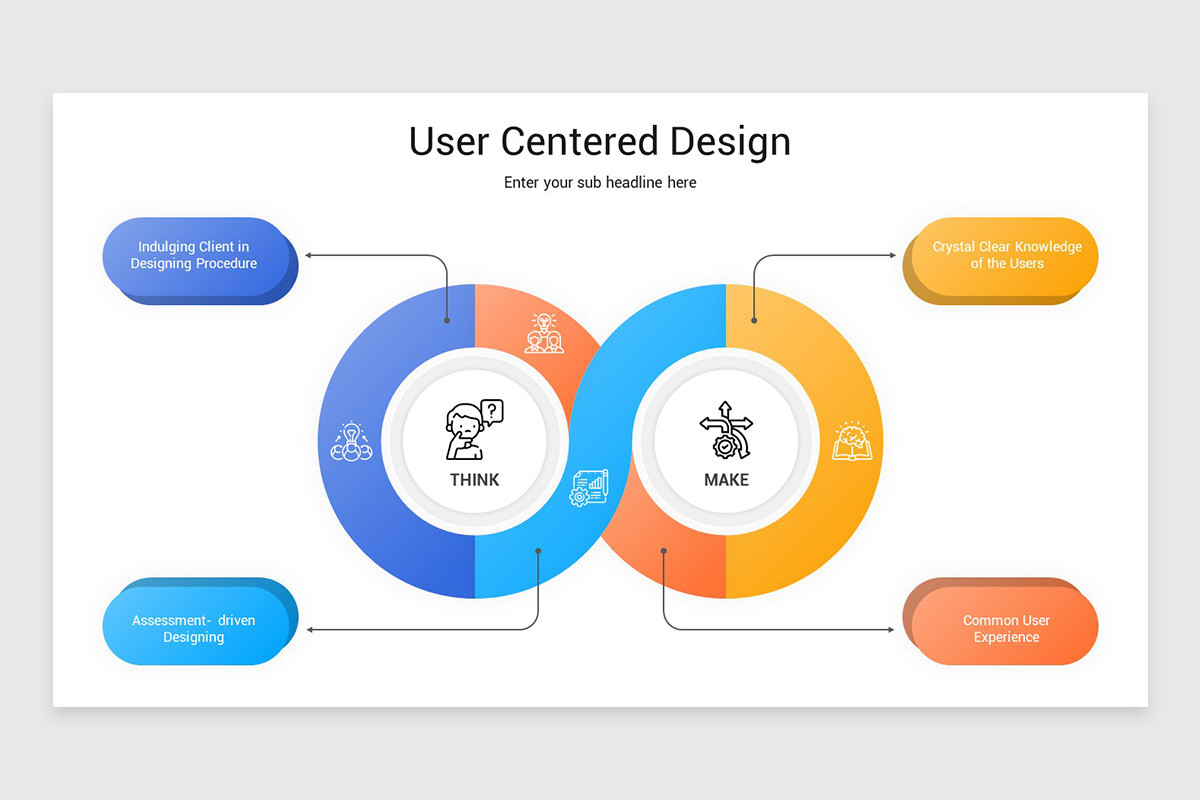 User Centered Design

Enter your sub headline here

Indulging Client in Designing Procedure

Crystal Clear Knowledge of the Users

THINK

MAKE

Assessment- driven Designing

Common User Experience